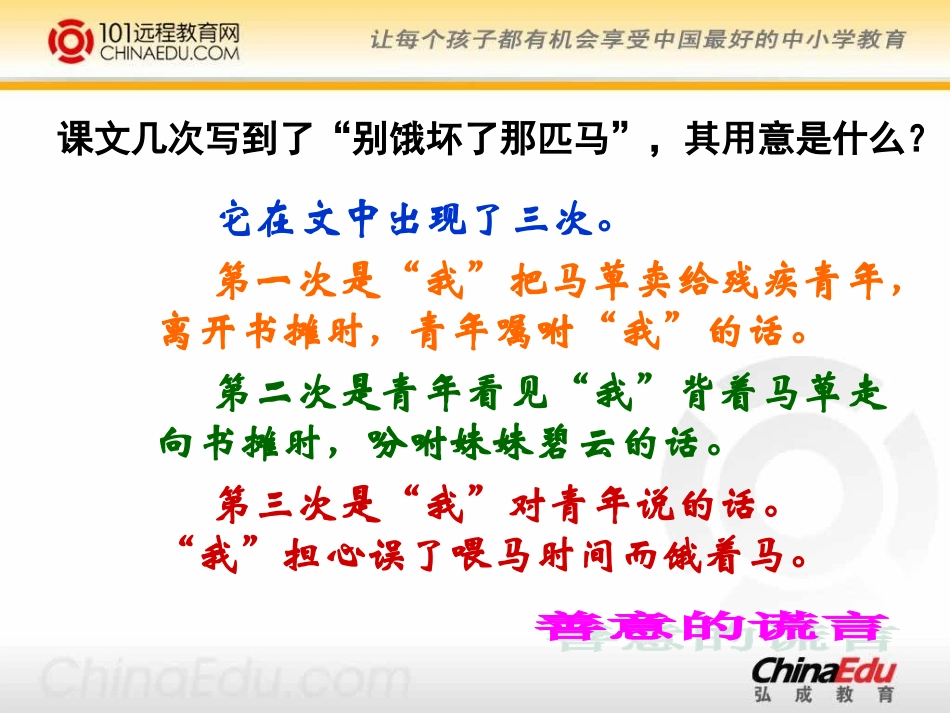 101远程教育网
CHINAEDU.COM

让每个孩子都有机会享受中国最好的中小学教育

课文几次写到了“别饿坏了那匹马”，其用意是什么？

它在文中出现了三次。

第一次是“我”把马草卖给残疾青年，离开书摊时，青年嘱咐“我”的话。

第二次是青年看见“我”背着马草走向书摊时，吩咐妹妹碧云的话。

第三次是“我”对青年说的话。“我”担心误了喂马时间而饿着马。

善意的谎言

ChinaEdu.com

ChinaEdu
弘成教育